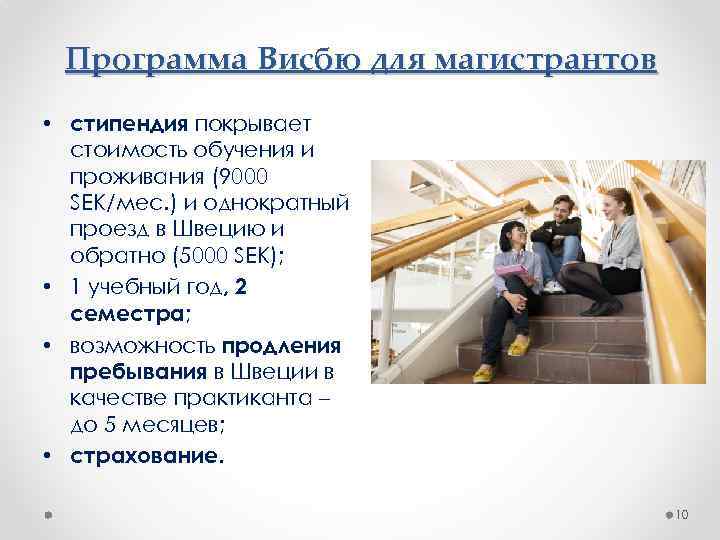 Программа Висбю для магистрантов

• стипендия покрывает стоимость обучения и проживания (9000 SEK/мес.) и однократный проезд в Швецию и обратно (5000 SEK);
• 1 учебный год, 2 семестра;
• возможность продления пребывания в Швеции в качестве практиканта – до 5 месяцев;
• страхование.

10